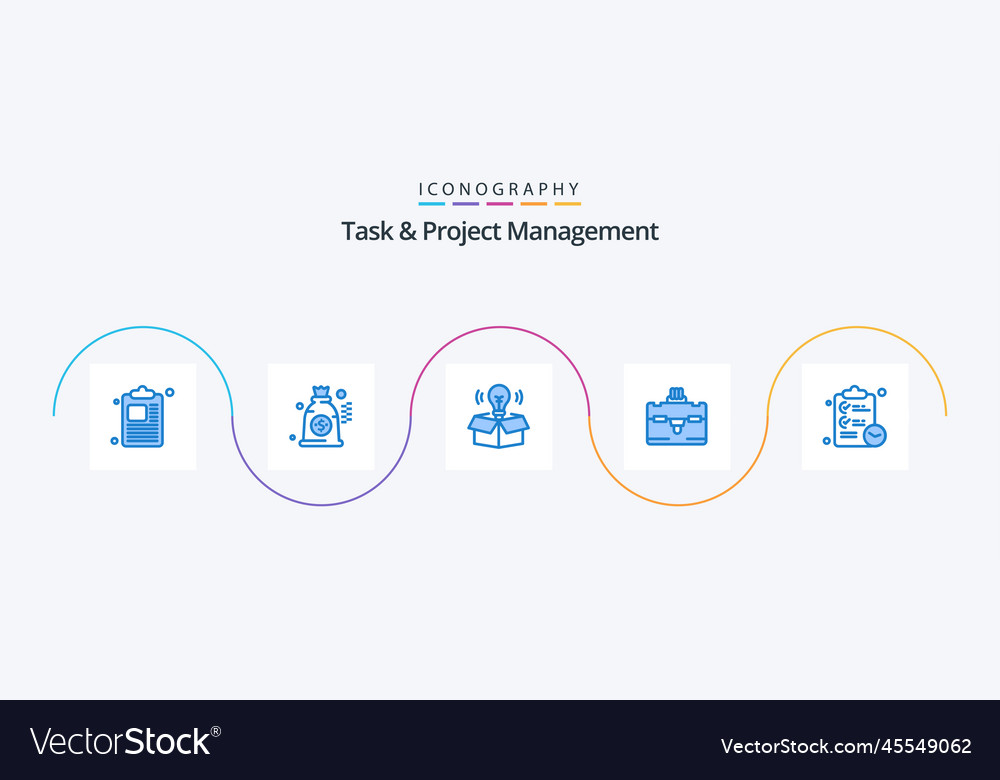 ICONOGRAPHY

Task & Project Management

$

VectorStock®

VectorStock.com/45549062